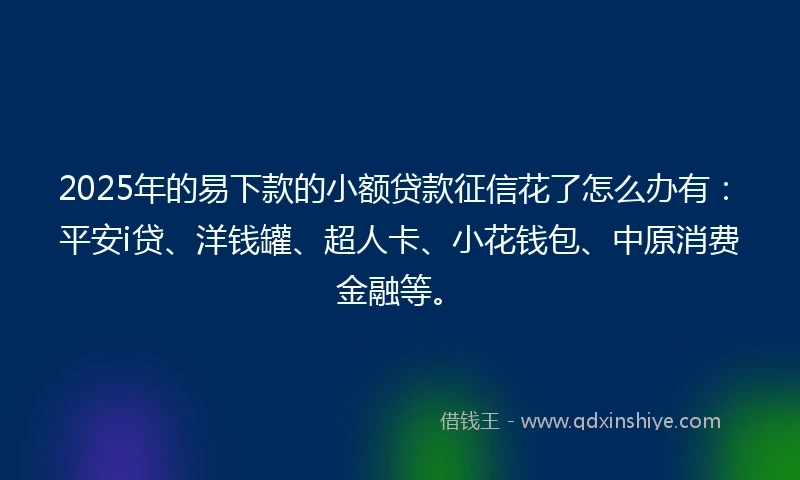 2025年的易下款的小额贷款征信花了怎么办有：平安i贷、洋钱罐、超人卡、小花钱包、中原消费金融等。

借钱王 - www.qdxinshiye.com